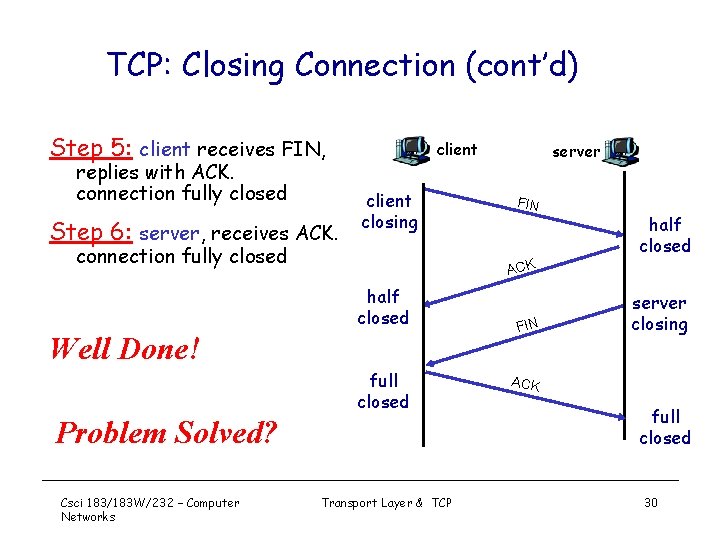 TCP: Closing Connection (cont'd)

Step 5: client receives FIN, replies with ACK. connection fully closed

Step 6: server, receives ACK. connection fully closed

Well Done!

Problem Solved?

client

server

client closing

FIN

half closed

ACK

half closed

server closing

FIN

full closed

ACK

full closed

Csci 183/183W/232 – Computer Networks

Transport Layer & TCP

30